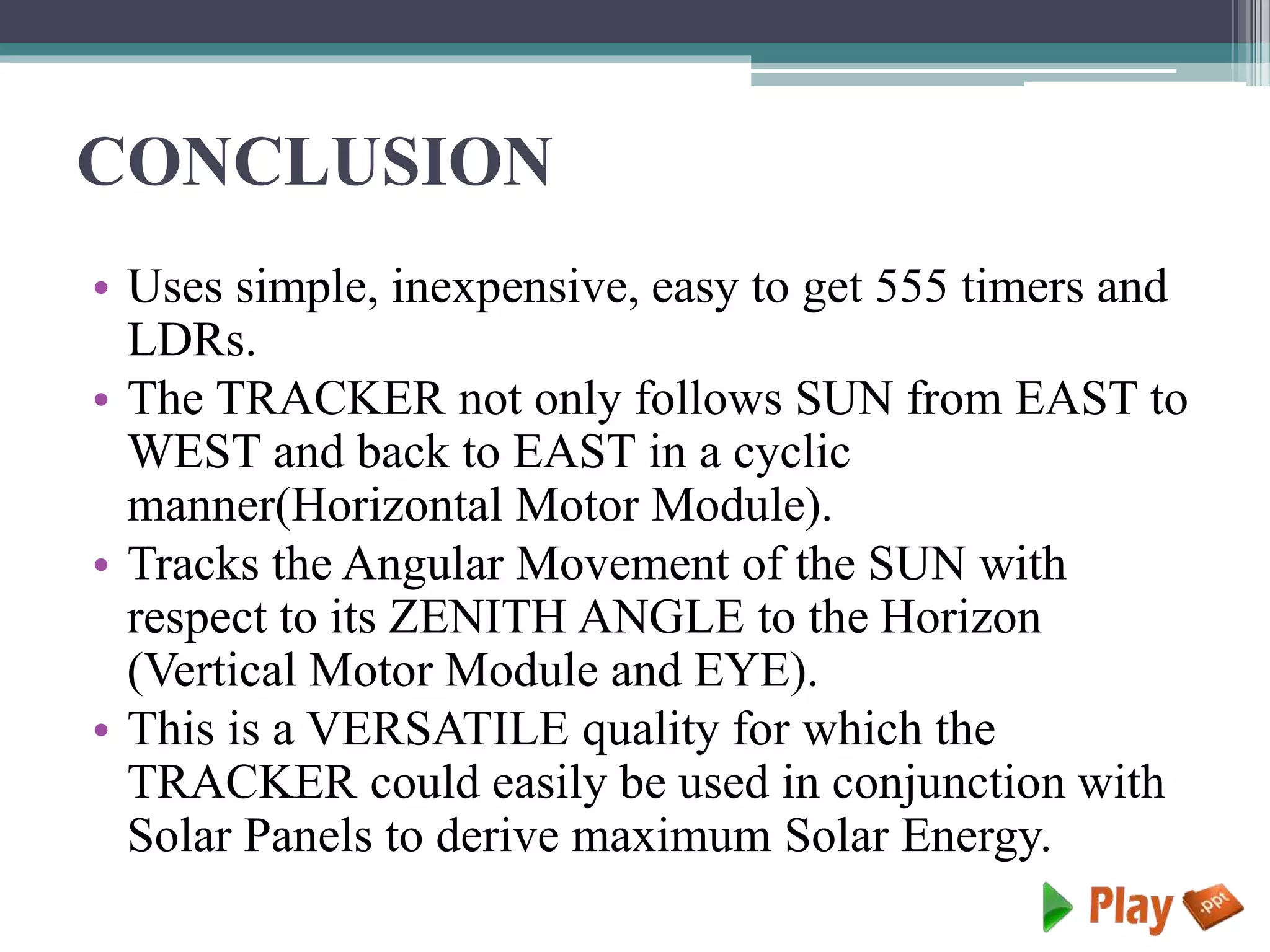 CONCLUSION

• Uses simple, inexpensive, easy to get 555 timers and LDRs.
• The TRACKER not only follows SUN from EAST to WEST and back to EAST in a cyclic manner(Horizontal Motor Module).
• Tracks the Angular Movement of the SUN with respect to its ZENITH ANGLE to the Horizon (Vertical Motor Module and EYE).
• This is a VERSATILE quality for which the TRACKER could easily be used in conjunction with Solar Panels to derive maximum Solar Energy.

Play .ppt